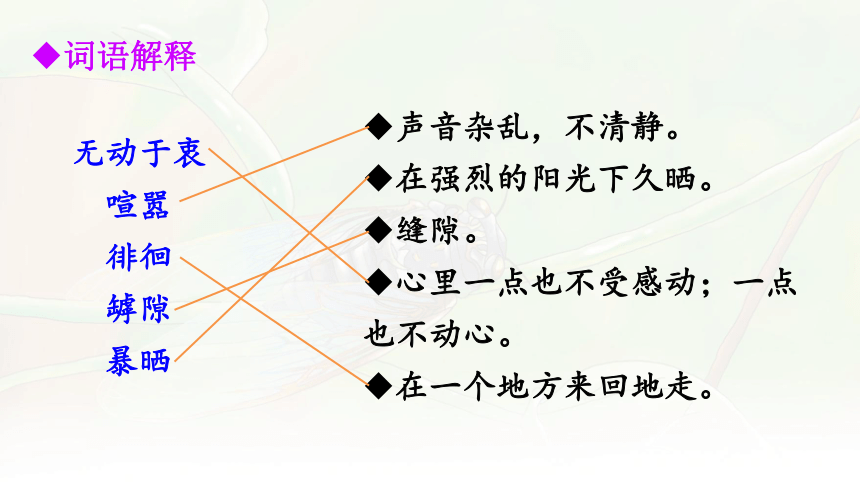 ◆词语解释

无动于衷
喧嚣
徘徊
罅隙
暴晒

◆声音杂乱，不清静。
◆在强烈的阳光下久晒。
◆缝隙。
◆心里一点也不受感动；一点也不动心。
◆在一个地方来回地走。